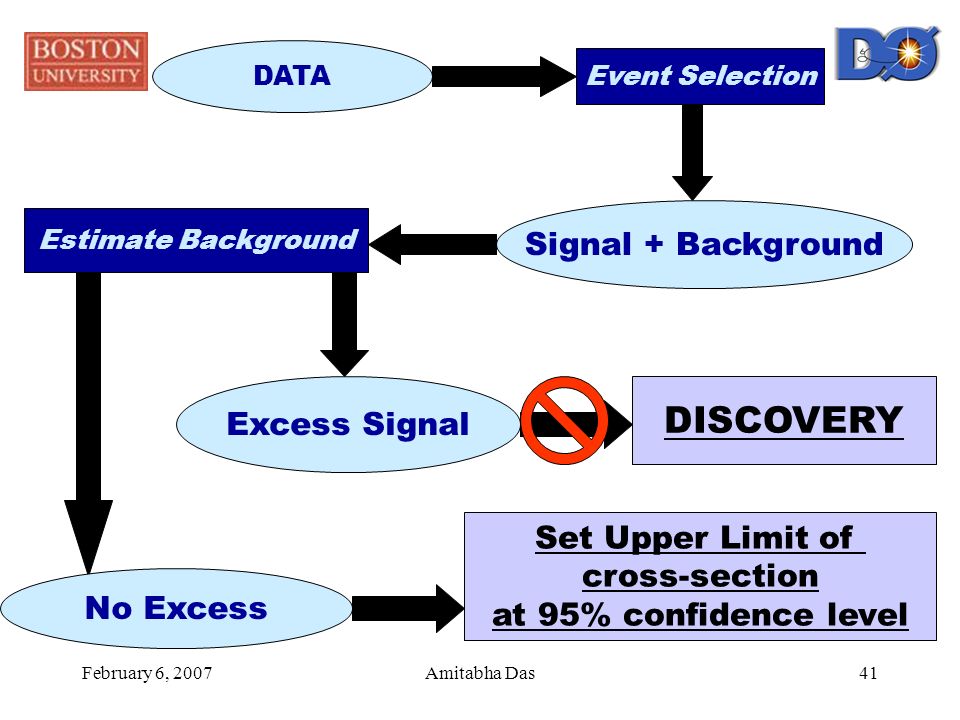 BOSTON UNIVERSITY

DATA

Event Selection

DØ

Estimate Background

Signal + Background

Excess Signal

DISCOVERY

No Excess

Set Upper Limit of cross-section at 95% confidence level

February 6, 2007

Amitabha Das

41